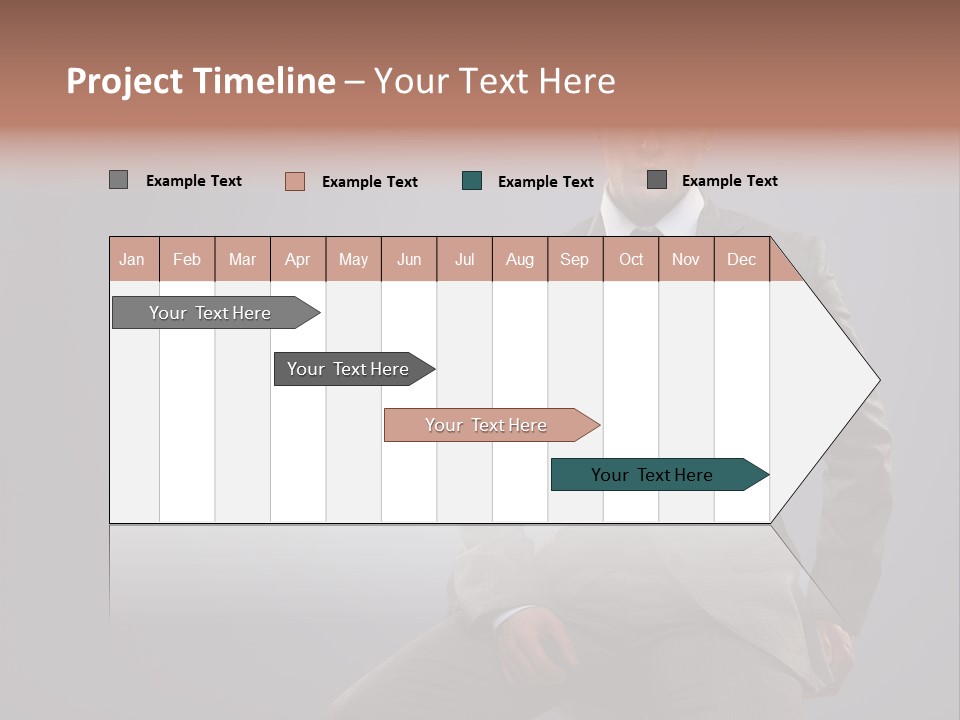 Project Timeline – Your Text Here

Example Text Example Text Example Text Example Text

| Jan | Feb | Mar | Apr | May | Jun | Jul | Aug | Sep | Oct | Nov | Dec |
|---|---|---|---|---|---|---|---|---|---|---|---|

Your Text Here

Your Text Here

Your Text Here

Your Text Here